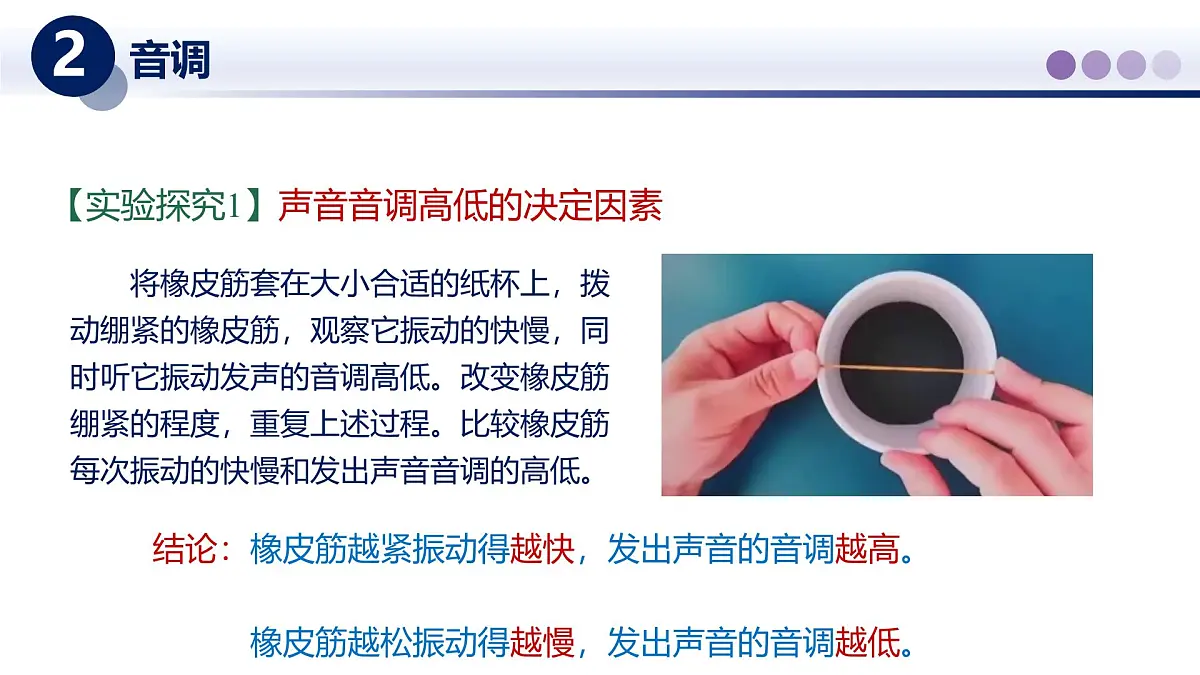 2 音调

【实验探究1】声音音调高低的决定因素

将橡皮筋套在大小合适的纸杯上，拨动绷紧的橡皮筋，观察它振动的快慢，同时听它振动发声的音调高低。改变橡皮筋绷紧的程度，重复上述过程。比较橡皮筋每次振动的快慢和发出声音音调的高低。

结论：橡皮筋越紧振动得越快，发出声音的音调越高。

橡皮筋越松振动得越慢，发出声音的音调越低。